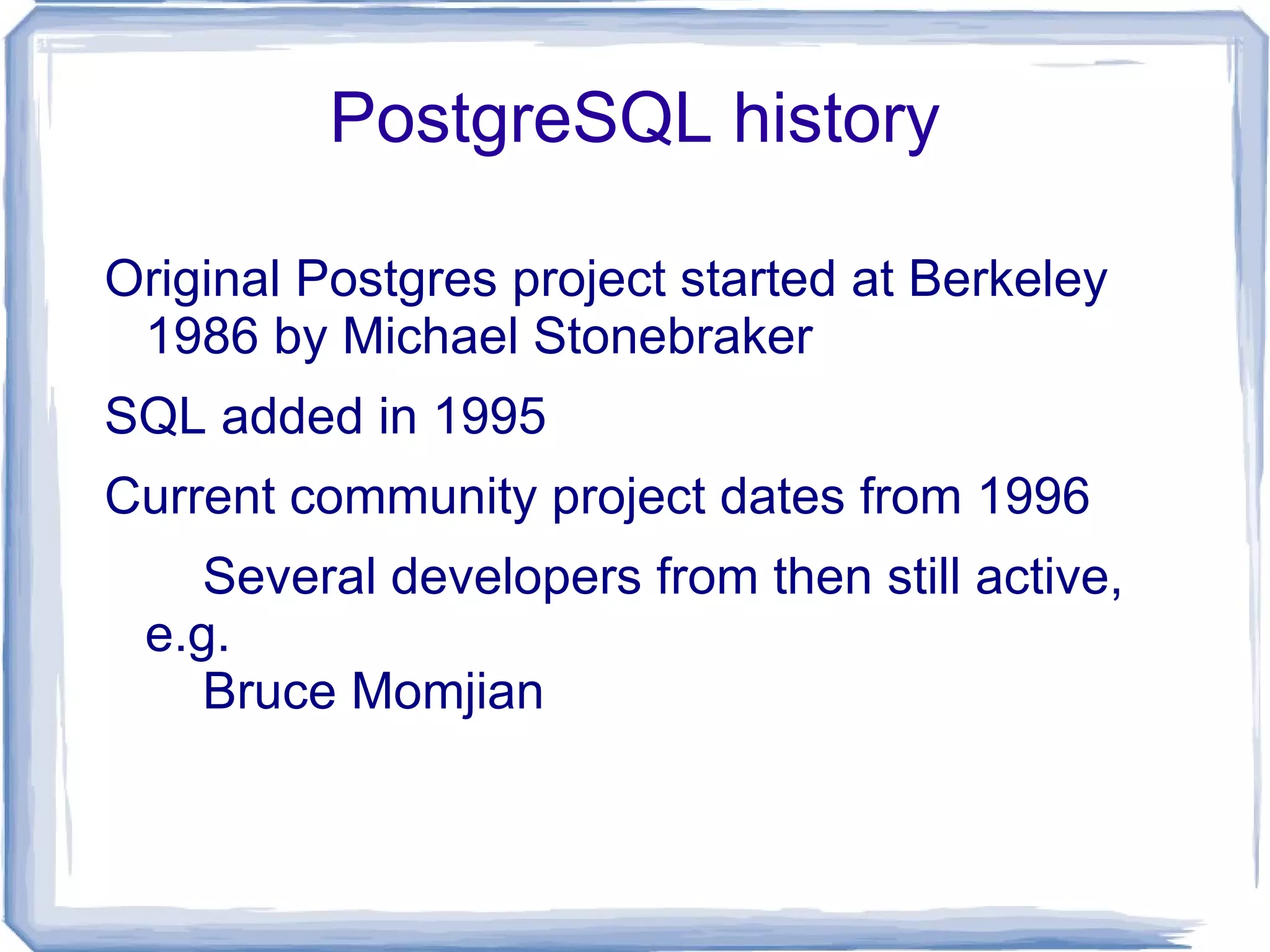 PostgreSQL history

Original Postgres project started at Berkeley 1986 by Michael Stonebraker

SQL added in 1995

Current community project dates from 1996

Several developers from then still active, e.g.
Bruce Momjian